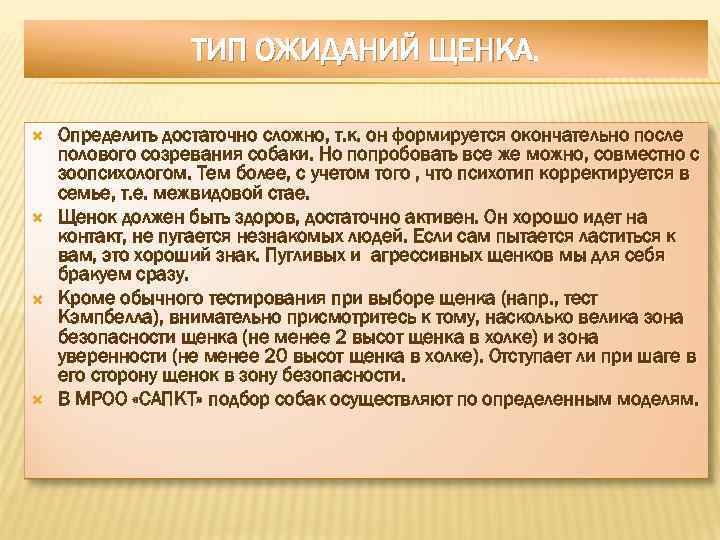 ТИП ОЖИДАНИЙ ЩЕНКА.

Определить достаточно сложно, т.к. он формируется окончательно после полового созревания собаки. Но попробовать все же можно, совместно с зоопсихологом. Тем более, с учетом того , что психотип корректируется в семье, т.е. межвидовой стае.

Щенок должен быть здоров, достаточно активен. Он хорошо идет на контакт, не пугается незнакомых людей. Если сам пытается ластиться к вам, это хороший знак. Пугливых и агрессивных щенков мы для себя бракуем сразу.

Кроме обычного тестирования при выборе щенка (напр., тест Кэмпбелла), внимательно присмотритесь к тому, насколько велика зона безопасности щенка (не менее 2 высот щенка в холке) и зона уверенности (не менее 20 высот щенка в холке). Отступает ли при шаге в его сторону щенок в зону безопасности.

В МРОО «САПКТ» подбор собак осуществляют по определенным моделям.